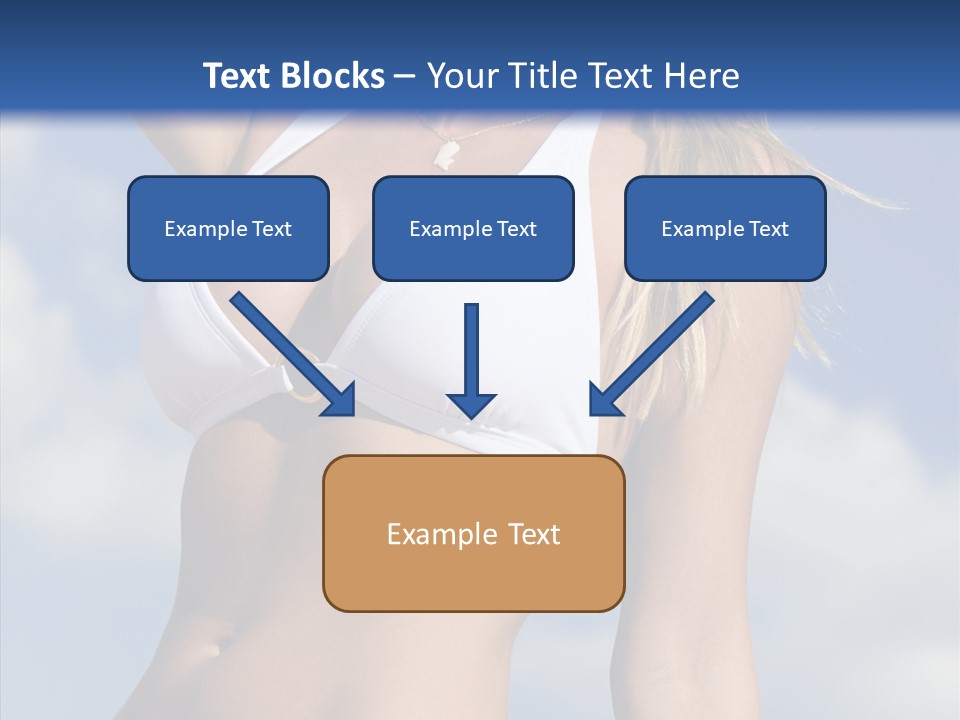 Text Blocks – Your Title Text Here

Example Text

Example Text

Example Text

Example Text